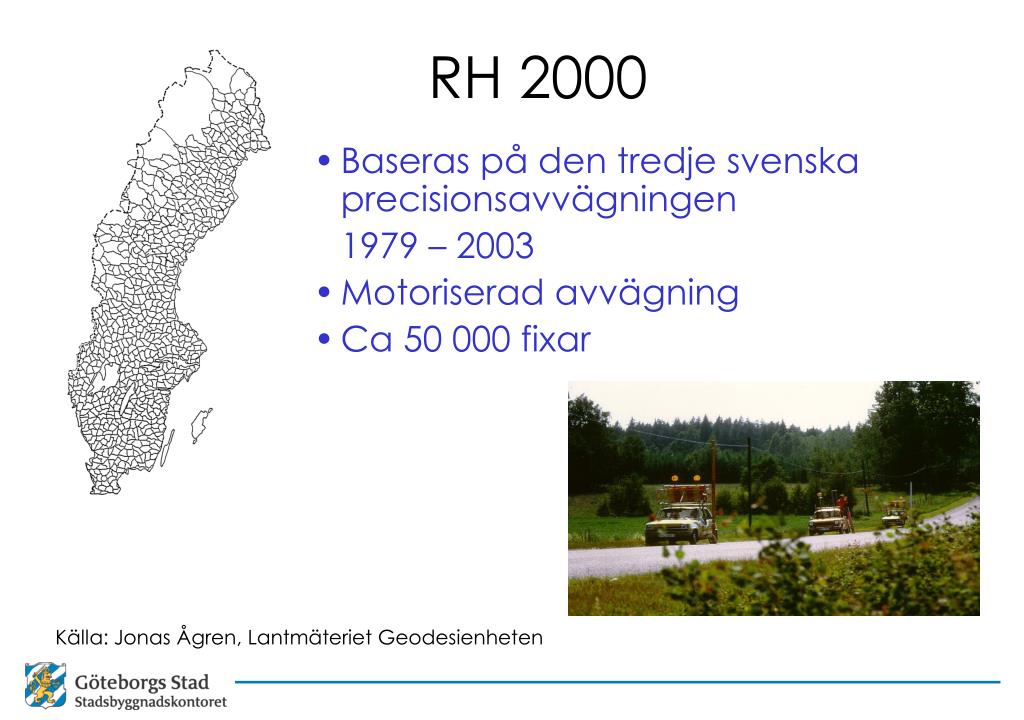 RH 2000

• Baseras på den tredje svenska precisionsavvägningen
1979 – 2003
• Motoriserad avvägning
• Ca 50 000 fixar

Källa: Jonas Ågren, Lantmäteriet Geodesienheten

Göteborgs Stad
Stadsbyggnadskontoret